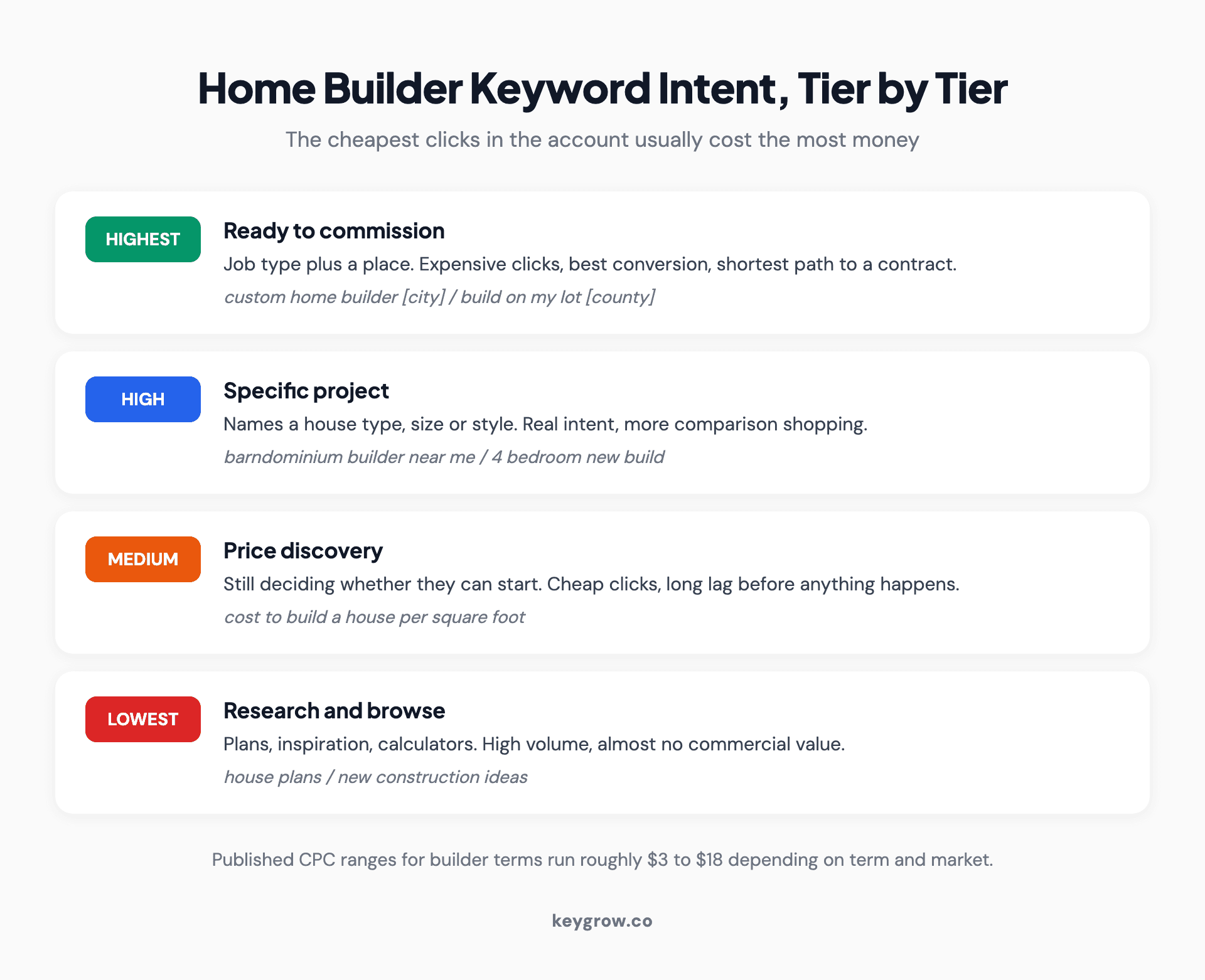 Home Builder Keyword Intent, Tier by Tier

The cheapest clicks in the account usually cost the most money

HIGHEST

Ready to commission

Job type plus a place. Expensive clicks, best conversion, shortest path to a contract.

custom home builder [city] / build on my lot [county]

HIGH

Specific project

Names a house type, size or style. Real intent, more comparison shopping.

barndominium builder near me / 4 bedroom new build

MEDIUM

Price discovery

Still deciding whether they can start. Cheap clicks, long lag before anything happens.

cost to build a house per square foot

LOWEST

Research and browse

Plans, inspiration, calculators. High volume, almost no commercial value.

house plans / new construction ideas

Published CPC ranges for builder terms run roughly \$3 to \$18 depending on term and market.

keygrow.co